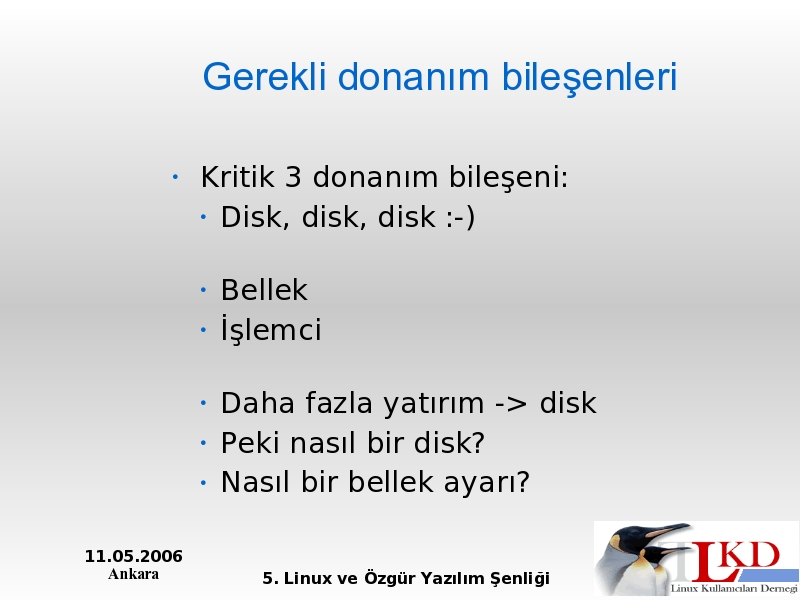 Gerekli donanım bileşenleri

• Kritik 3 donanım bileşeni:
• Disk, disk, disk :-)

• Bellek
• İşlemci

• Daha fazla yatırım -> disk
• Peki nasıl bir disk?
• Nasıl bir bellek ayarı?

11.05.2006
Ankara

5. Linux ve Özgür Yazılım Şenliği

LKD
Linux Kullanıcıları Derneği